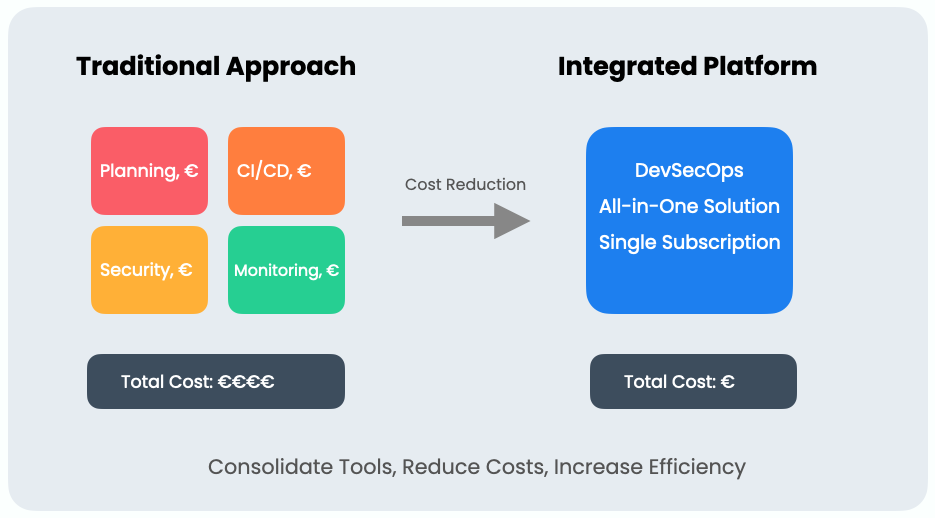 Traditional Approach

Planning, €

CI/CD, €

Security, €

Monitoring, €

Total Cost: €€€€

Cost Reduction

Integrated Platform

DevSecOps
All-in-One Solution
Single Subscription

Total Cost: €

Consolidate Tools, Reduce Costs, Increase Efficiency